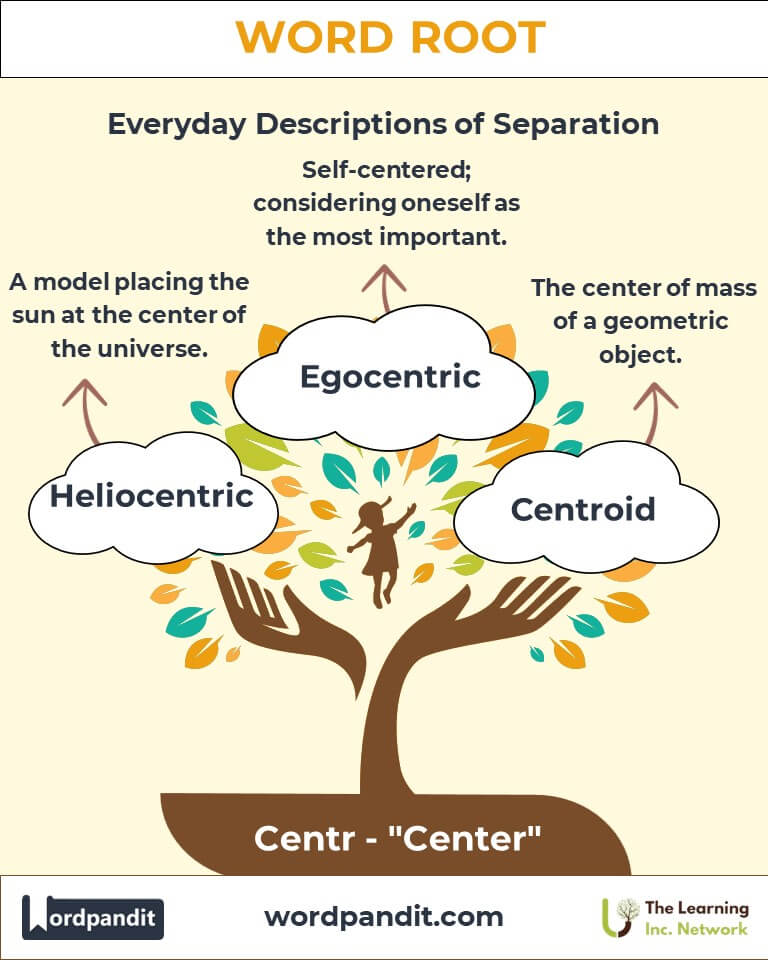 WORD ROOT

Everyday Descriptions of Separation

Self-centered; considering oneself as the most important.

A model placing the sun at the center of the universe.

The center of mass of a geometric object.

Egocentric

Heliocentric

Centroid

Centr - "Center"

Wordpandit

wordpandit.com

The Learning Inc. Network